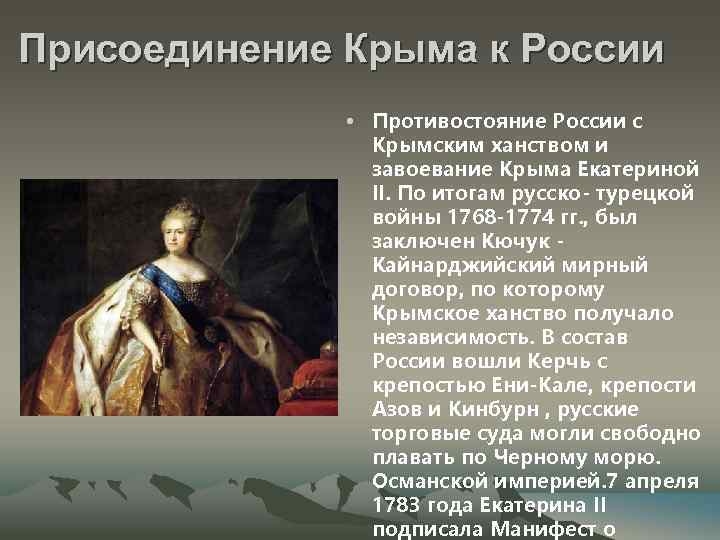 Присоединение Крыма к России

• Противостояние России с Крымским ханством и завоевание Крыма Екатериной II. По итогам русско- турецкой войны 1768-1774 гг., был заключен Кючук - Кайнарджийский мирный договор, по которому Крымское ханство получало независимость. В состав России вошли Керчь с крепостью Ени-Кале, крепости Азов и Кинбурн , русские торговые суда могли свободно плавать по Черному морю. Османской империей.7 апреля 1783 года Екатерина II подписала Манифест о